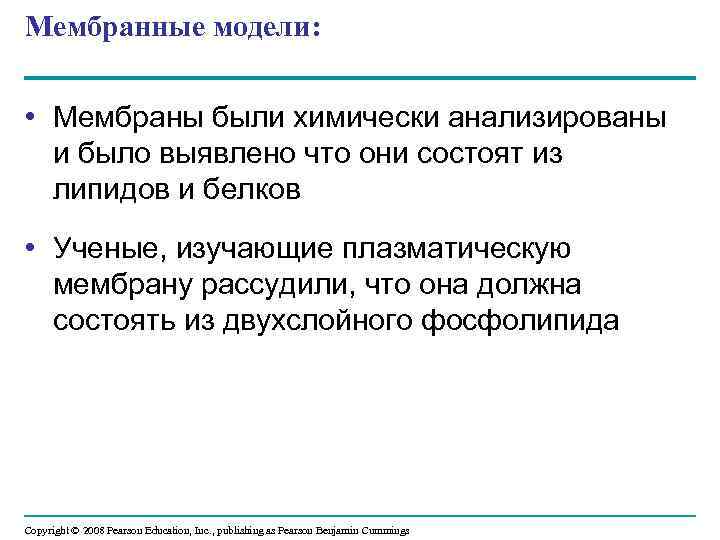 Мембранные модели:

• Мембраны были химически анализированы и было выявлено что они состоят из липидов и белков

• Ученые, изучающие плазматическую мембрану рассудили, что она должна состоять из двухслойного фосфолипида

Copyright © 2008 Pearson Education, Inc., publishing as Pearson Benjamin Cummings